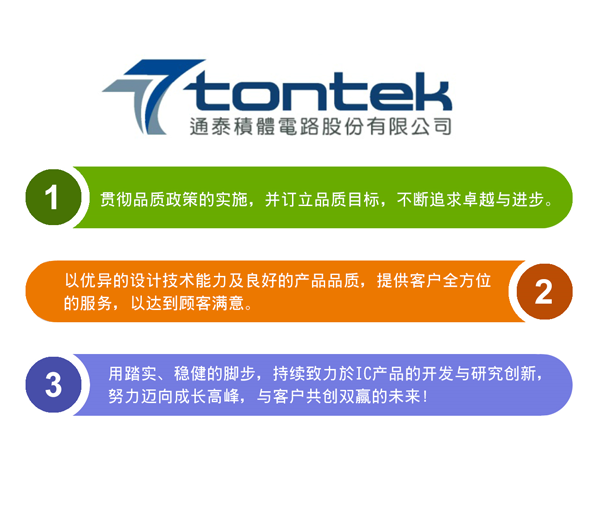 tontek
通泰積體電路股份有限公司

1
贯彻品质政策的实施，并订立品质目标，不断追求卓越与进步。

以优异的设计技术能力及良好的产品品质，提供客户全方位的服务，以达到顾客满意。
2

3
用踏实、稳健的脚步，持续致力於IC产品的开发与研究创新，努力迈向成长高峰，与客户共创双赢的未来！